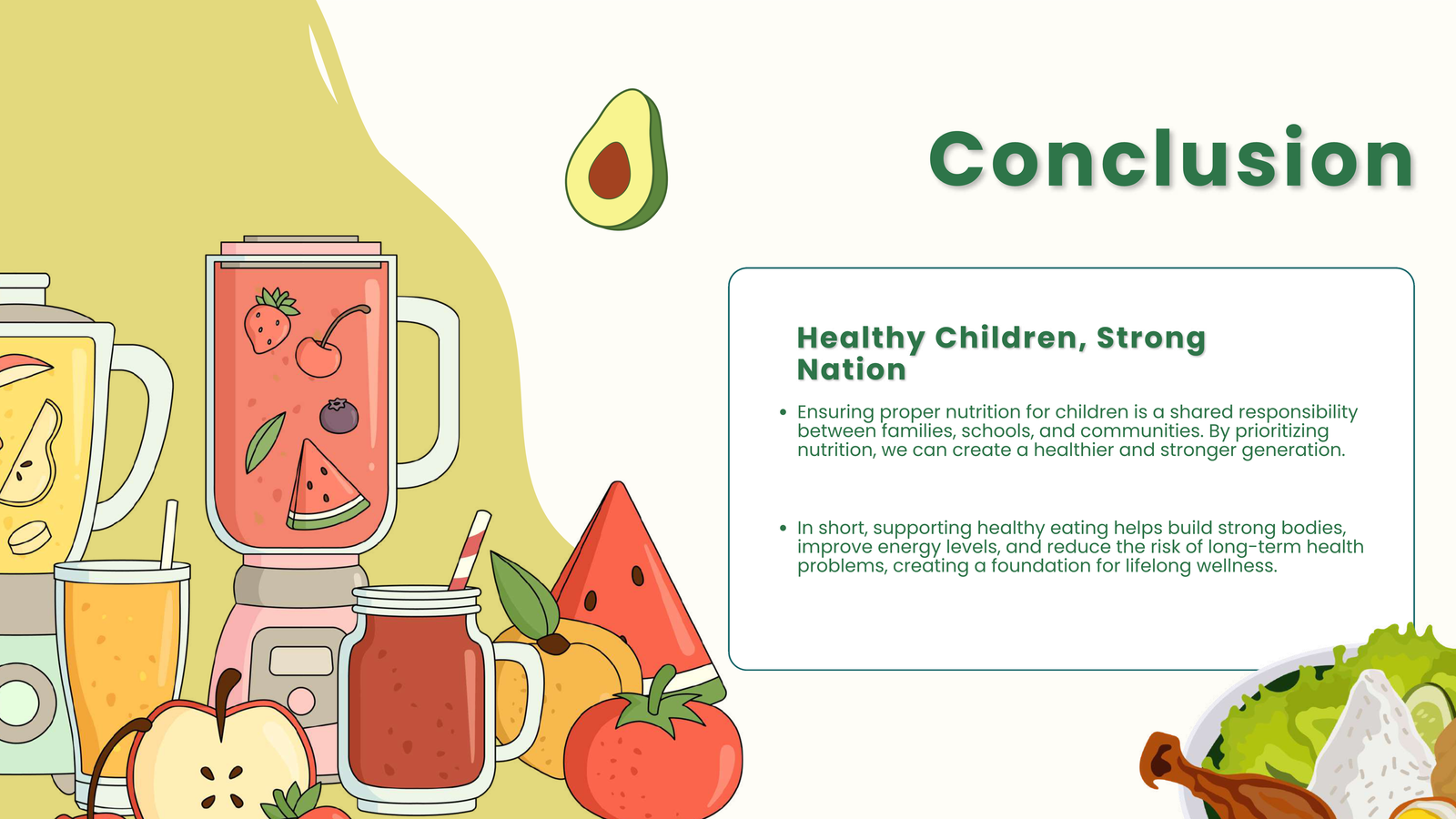 Conclusion

Healthy Children, Strong Nation

• Ensuring proper nutrition for children is a shared responsibility between families, schools, and communities. By prioritizing nutrition, we can create a healthier and stronger generation.

• In short, supporting healthy eating helps build strong bodies, improve energy levels, and reduce the risk of long-term health problems, creating a foundation for lifelong wellness.